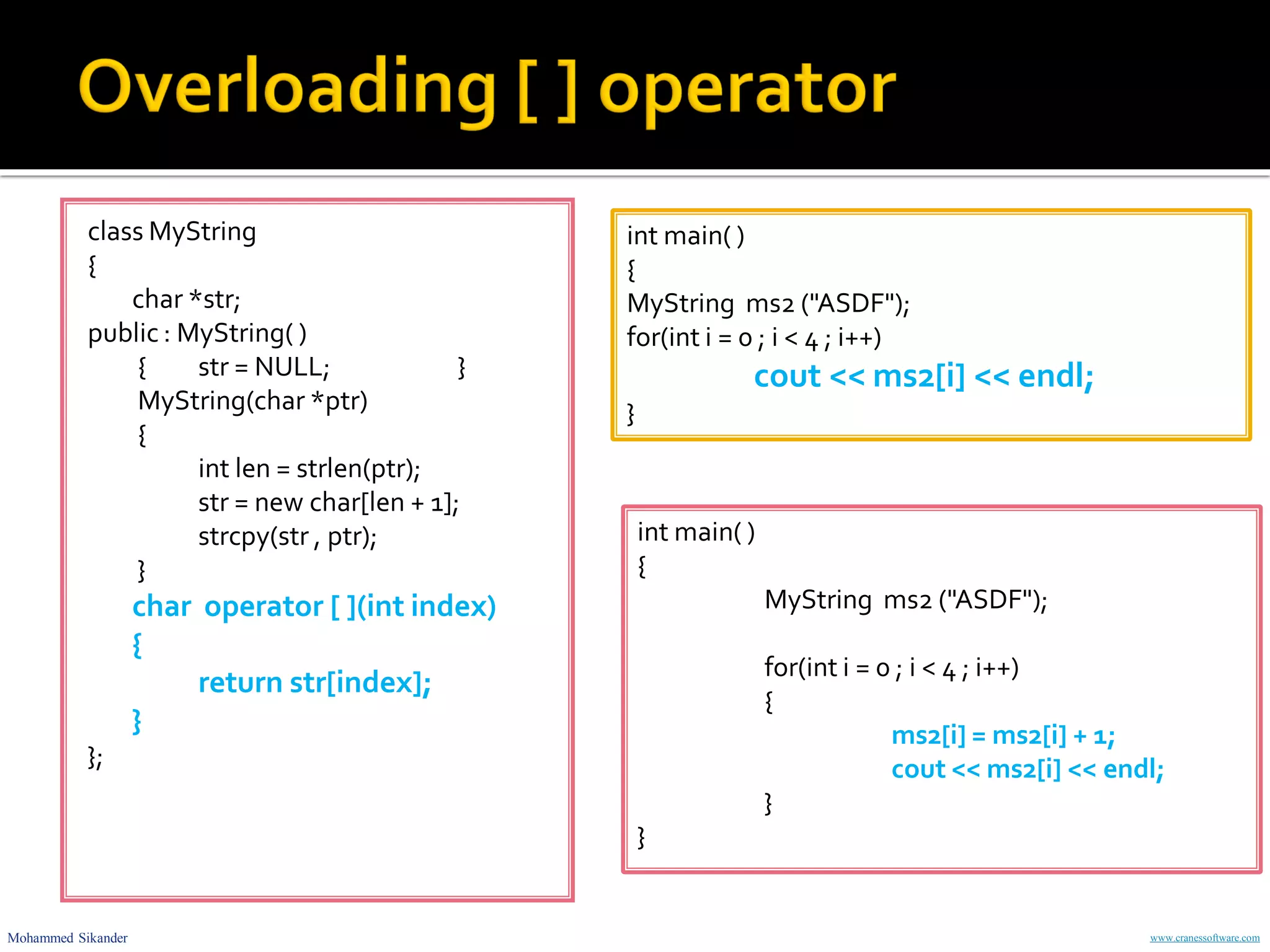 Overloading [ ] operator

class MyString
{
char *str;
public : MyString( )
{ str = NULL; }
MyString(char *ptr)
{
int len = strlen(ptr);
str = new char[len + 1];
strcpy(str , ptr);
}
char operator [ ](int index)
{
return str[index];
}
};

int main( )
{
MyString ms2 ("ASDF");
for(int i = 0 ; i < 4 ; i++)
cout << ms2[i] << endl;
}

int main( )
{
MyString ms2 ("ASDF");

for(int i = 0 ; i < 4 ; i++)
{
ms2[i] = ms2[i] + 1;
cout << ms2[i] << endl;
}
}

Mohammed Sikander

www.cranessoftware.com